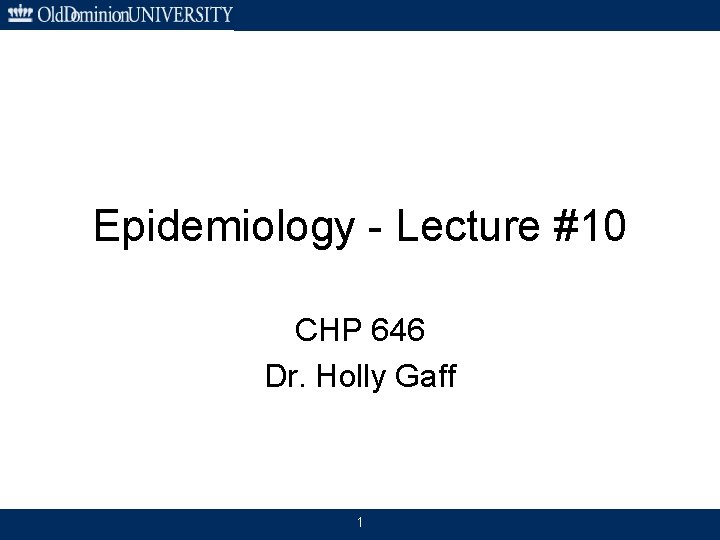 OldDominionUNIVERSITY

Epidemiology - Lecture #10

CHP 646
Dr. Holly Gaff

1